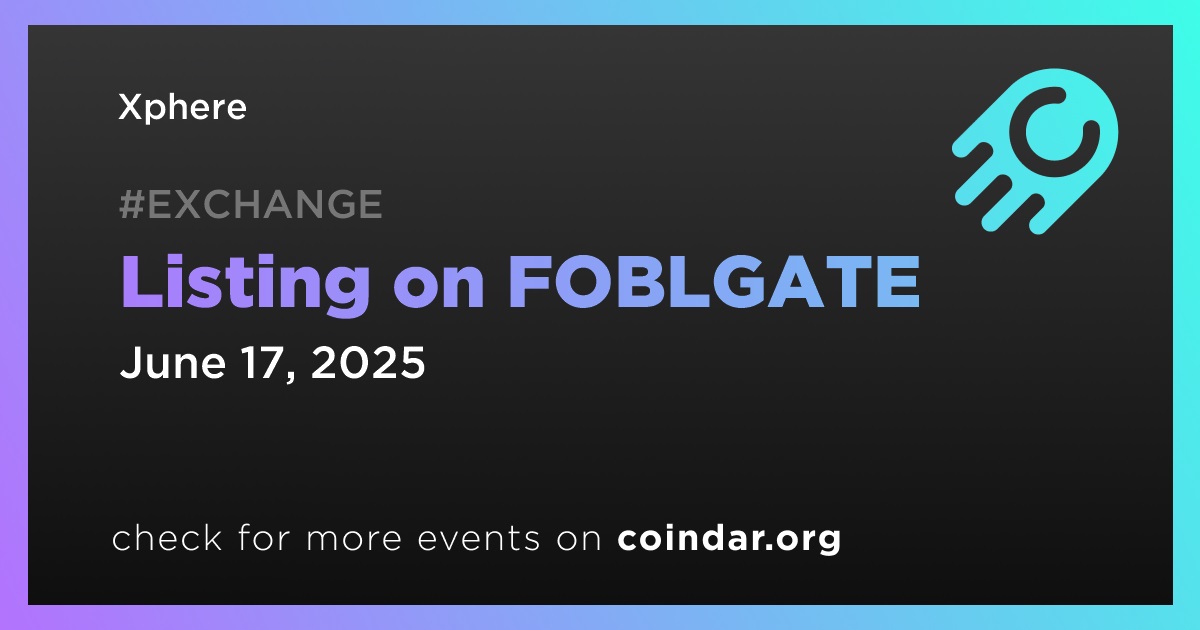 Xphere

#EXCHANGE

Listing on FOBLGATE

June 17, 2025

check for more events on coindar.org